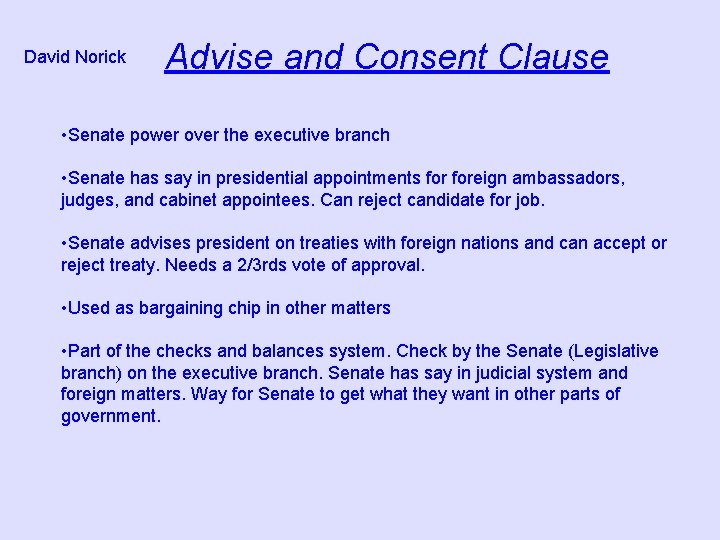 David Norick

Advise and Consent Clause

•Senate power over the executive branch

•Senate has say in presidential appointments for foreign ambassadors, judges, and cabinet appointees. Can reject candidate for job.

•Senate advises president on treaties with foreign nations and can accept or reject treaty. Needs a 2/3rds vote of approval.

•Used as bargaining chip in other matters

•Part of the checks and balances system. Check by the Senate (Legislative branch) on the executive branch. Senate has say in judicial system and foreign matters. Way for Senate to get what they want in other parts of government.